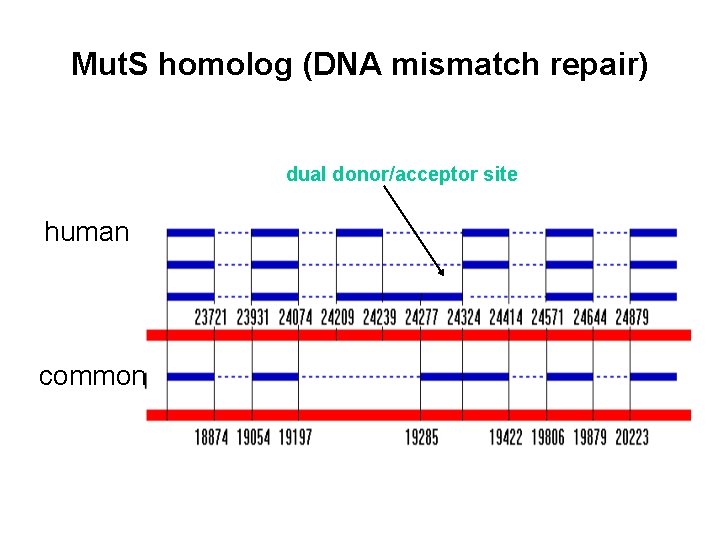 MutS homolog (DNA mismatch repair)

dual donor/acceptor site

human

23721 23931 24074 24209 24239 24277 24324 24414 24571 24644 24879

common

18874 19054 19197 19285 19422 19806 19879 20223